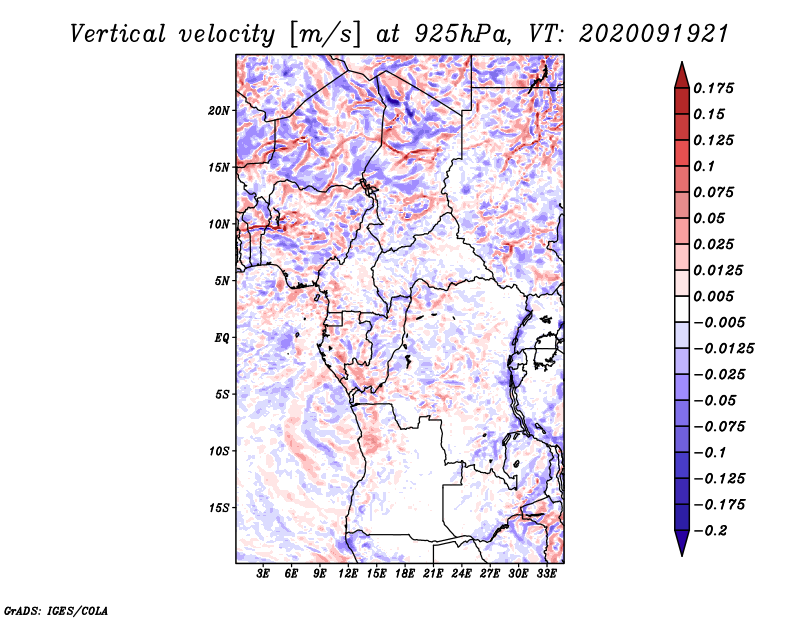 Vertical velocity [m/s] at 925hPa, VT: 2020091921

20N
15N
10N
5N
EQ
5S
10S
15S

3E 6E 9E 12E 15E 18E 21E 24E 27E 30E 33E

0.175
0.15
0.125
0.1
0.075
0.05
0.025
0.0125
0.005
−0.005
−0.0125
−0.025
−0.05
−0.075
−0.1
−0.125
−0.175
−0.2

GrADS: IGES/COLA